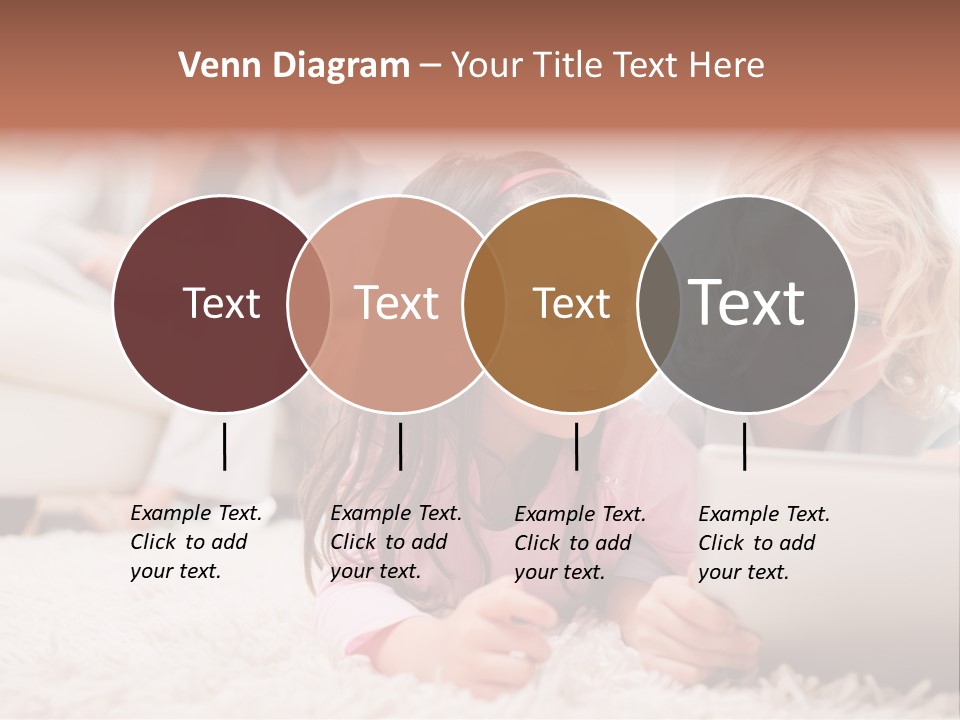 Venn Diagram – Your Title Text Here

Text

Text

Text

Text

Example Text. Click to add your text.

Example Text. Click to add your text.

Example Text. Click to add your text.

Example Text. Click to add your text.